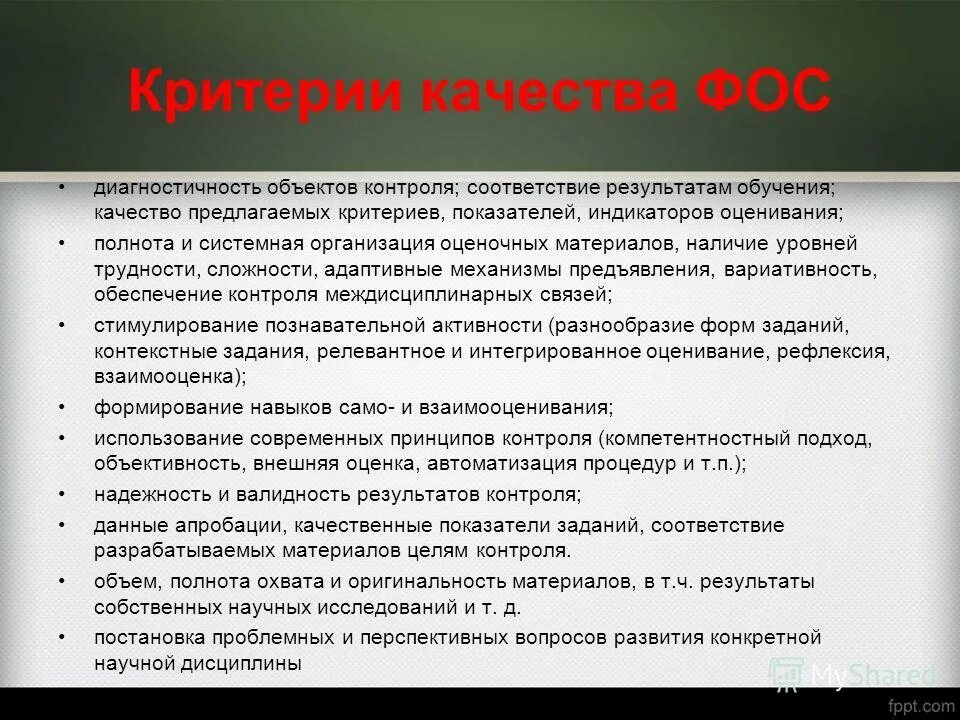 Критерии качества ФОС

• диагностичность объектов контроля; соответствие результатам обучения; качество предлагаемых критериев, показателей, индикаторов оценивания;
• полнота и системная организация оценочных материалов, наличие уровней трудности, сложности, адаптивные механизмы предъявления, вариативность, обеспечение контроля междисциплинарных связей;
• стимулирование познавательной активности (разнообразие форм заданий, контекстные задания, релевантное и интегрированное оценивание, рефлексия, взаимооценка);
• формирование навыков само- и взаимооценивания;
• использование современных принципов контроля (компетентностный подход, объективность, внешняя оценка, автоматизация процедур и т.п.);
• надежность и валидность результатов контроля;
• данные апробации, качественные показатели заданий, соответствие разрабатываемых материалов целям контроля.
• объем, полнота охвата и оригинальность материалов, в т.ч. результаты собственных научных исследований и т. д.
• постановка проблемных и перспективных вопросов развития конкретной научной дисциплины

MyShared
fppt.com